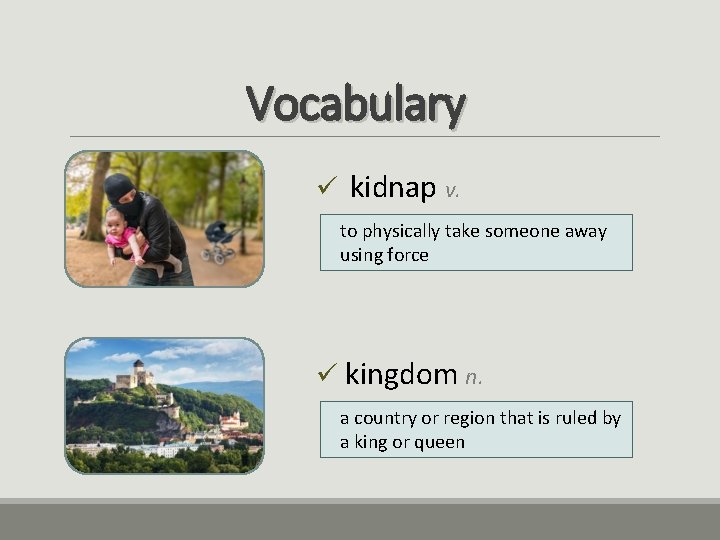 Vocabulary

✓ kidnap v.

to physically take someone away using force

✓ kingdom n.

a country or region that is ruled by a king or queen